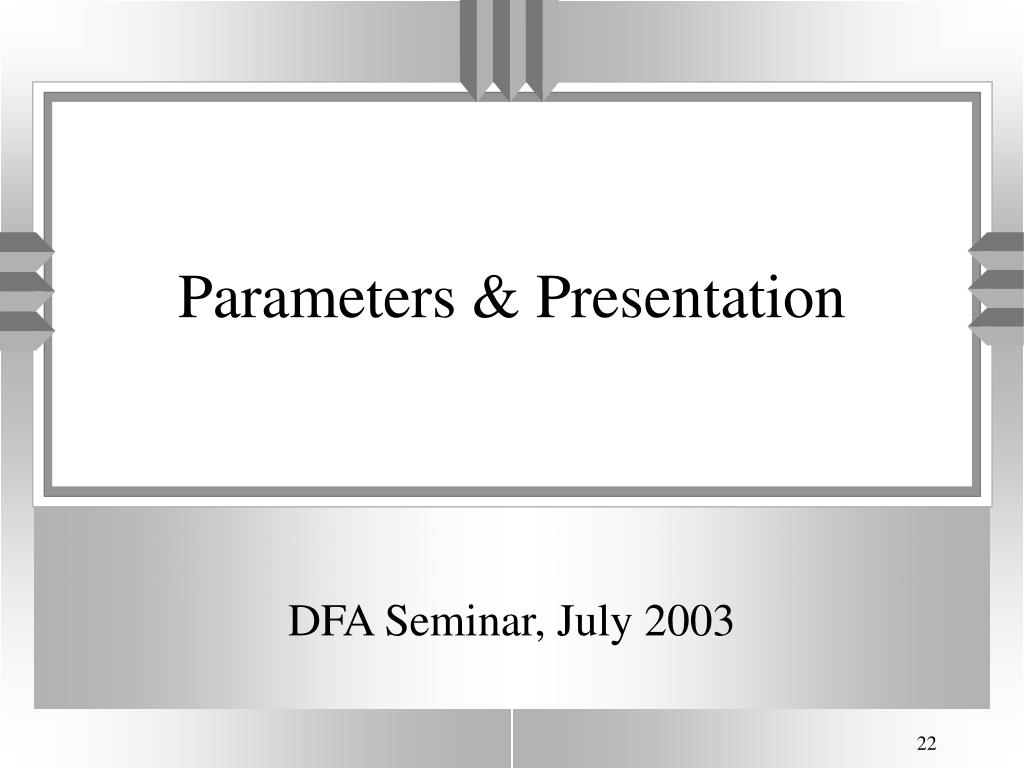 Parameters & Presentation

DFA Seminar, July 2003

22